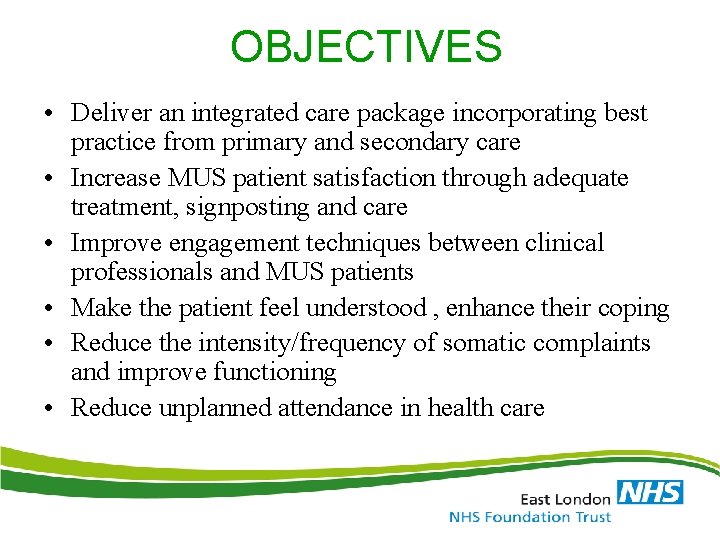 OBJECTIVES

• Deliver an integrated care package incorporating best practice from primary and secondary care
• Increase MUS patient satisfaction through adequate treatment, signposting and care
• Improve engagement techniques between clinical professionals and MUS patients
• Make the patient feel understood , enhance their coping
• Reduce the intensity/frequency of somatic complaints and improve functioning
• Reduce unplanned attendance in health care

East London NHS
NHS Foundation Trust